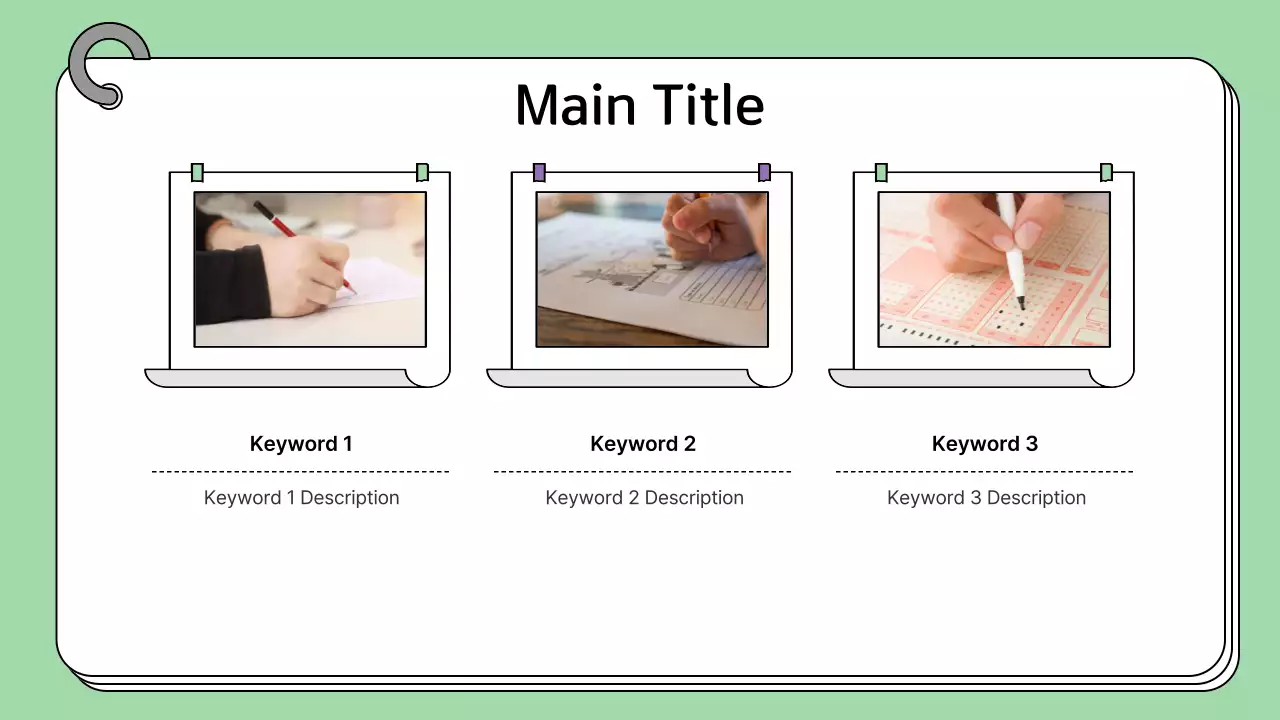 Main Title

Keyword 1

Keyword 1 Description

Keyword 2

Keyword 2 Description

Keyword 3

Keyword 3 Description